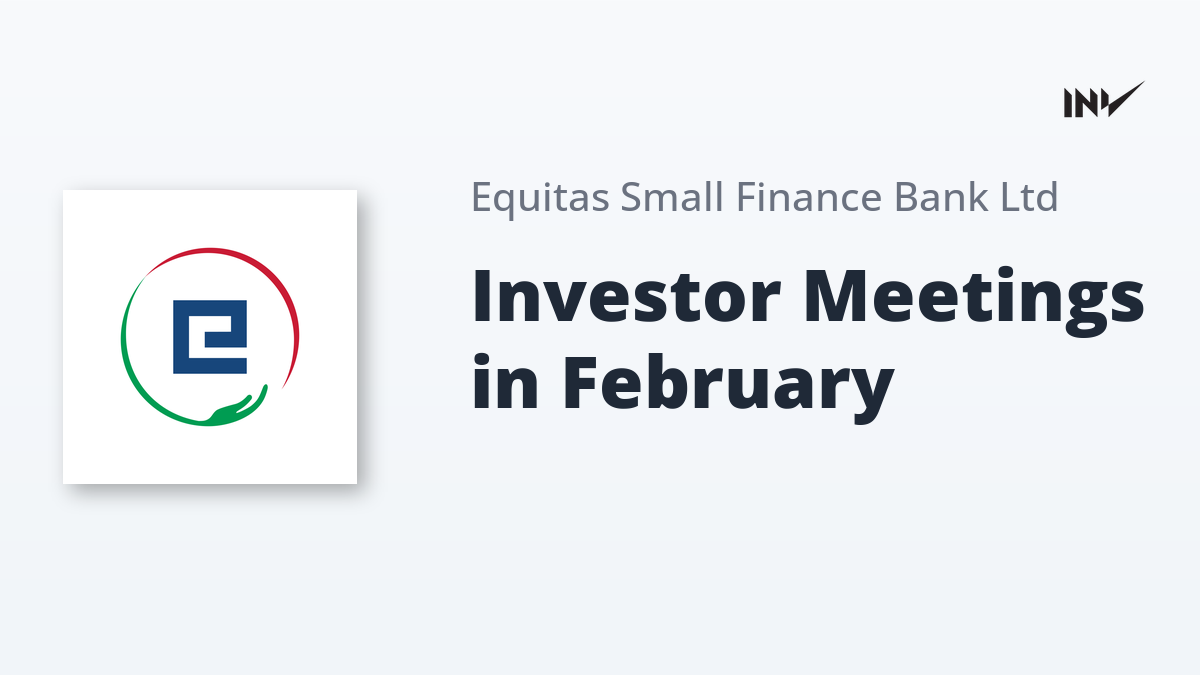 INV

Equitas Small Finance Bank Ltd

Investor Meetings in February